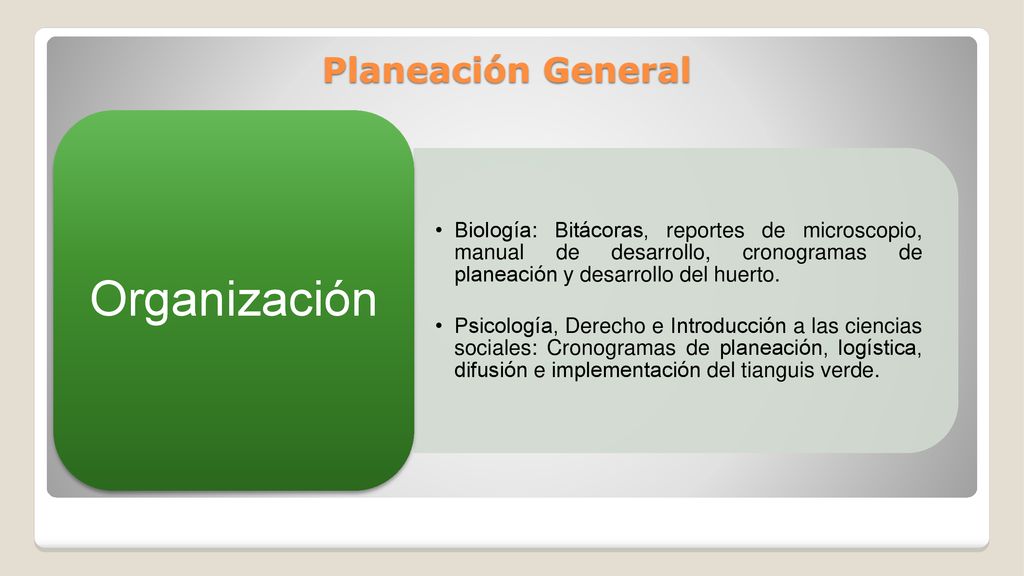 Planeación General

Organización

• Biología: Bitácoras, reportes de microscopio, manual de desarrollo, cronogramas de planeación y desarrollo del huerto.

• Psicología, Derecho e Introducción a las ciencias sociales: Cronogramas de planeación, logística, difusión e implementación del tianguis verde.